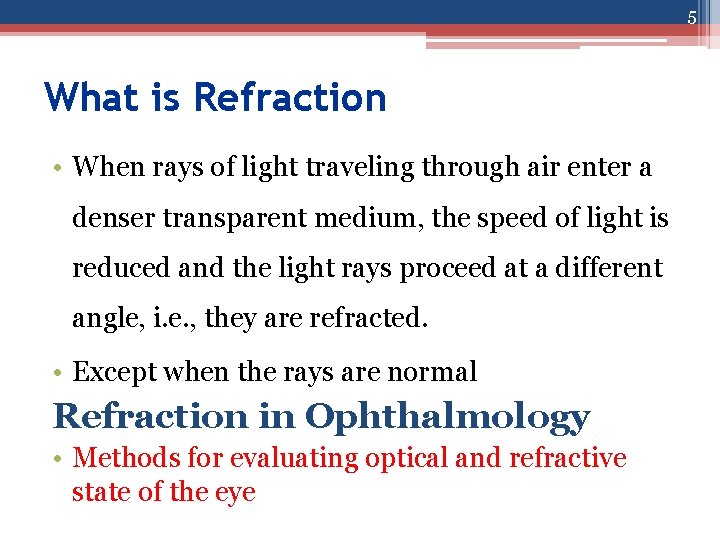 5

What is Refraction

• When rays of light traveling through air enter a denser transparent medium, the speed of light is reduced and the light rays proceed at a different angle, i.e., they are refracted.

• Except when the rays are normal

Refraction in Ophthalmology

• Methods for evaluating optical and refractive state of the eye